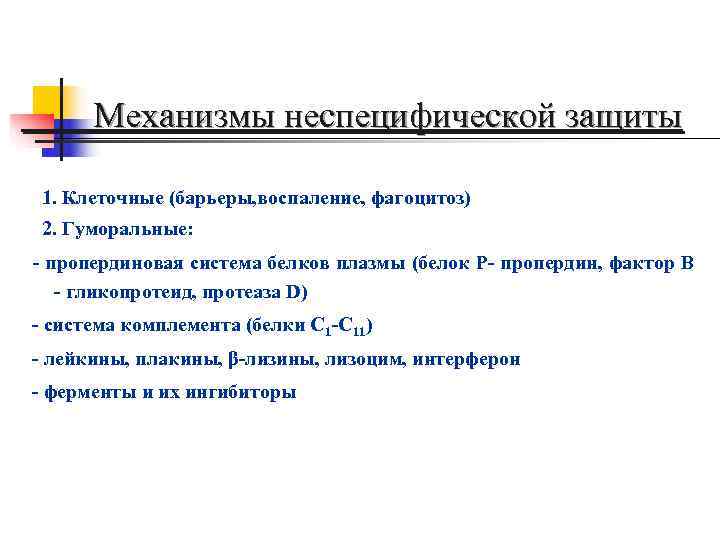 Механизмы неспецифической защиты

1. Клеточные (барьеры,воспаление, фагоцитоз)

2. Гуморальные:

- пропердиновая система белков плазмы (белок Р- пропердин, фактор В - гликопротеид, протеаза D)

- система комплемента (белки $C_1$-$C_{11}$)

- лейкины, плакины, β-лизины, лизоцим, интерферон

- ферменты и их ингибиторы